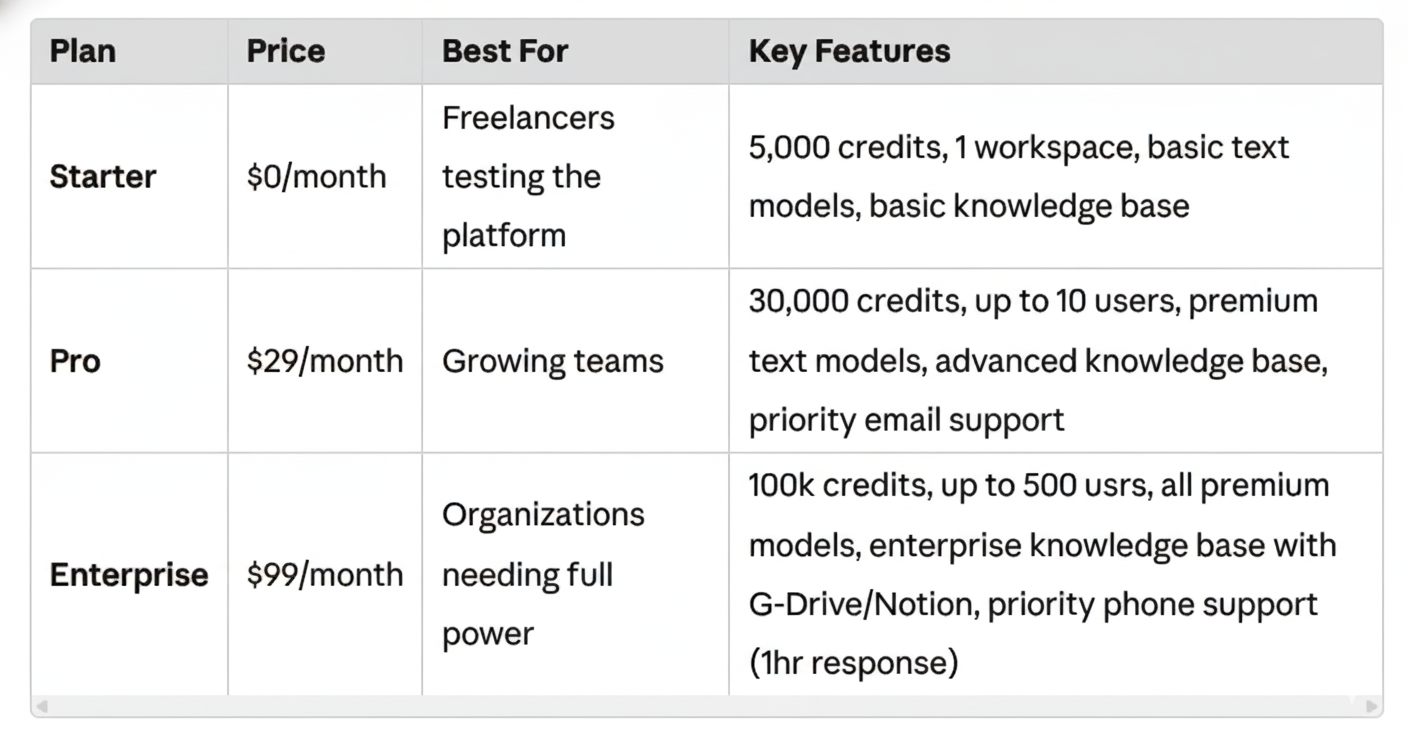 | Plan | Price | Best For | Key Features |
|---|---|---|---|
| **Starter** | \$0/month | Freelancers testing the platform | 5,000 credits, 1 workspace, basic text models, basic knowledge base |
| **Pro** | \$29/month | Growing teams | 30,000 credits, up to 10 users, premium text models, advanced knowledge base, priority email support |
| **Enterprise** | \$99/month | Organizations needing full power | 100k credits, up to 500 usrs, all premium models, enterprise knowledge base with G-Drive/Notion, priority phone support (1hr response) |